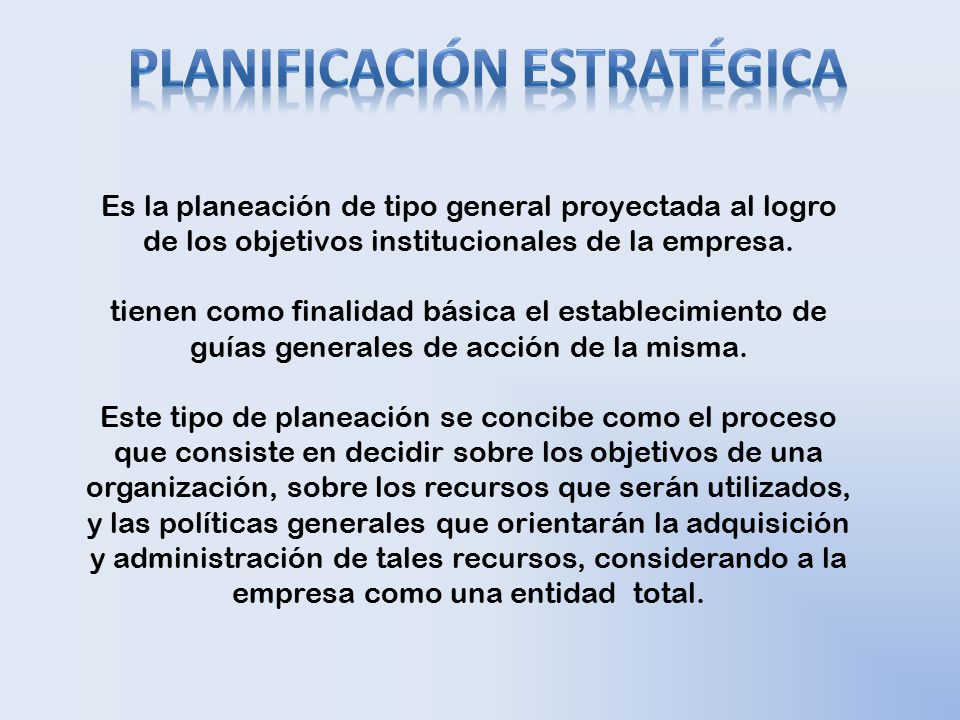 PLANIFICACIÓN ESTRATÉGICA

Es la planeación de tipo general proyectada al logro de los objetivos institucionales de la empresa.

tienen como finalidad básica el establecimiento de guías generales de acción de la misma.

Este tipo de planeación se concibe como el proceso que consiste en decidir sobre los objetivos de una organización, sobre los recursos que serán utilizados, y las políticas generales que orientarán la adquisición y administración de tales recursos, considerando a la empresa como una entidad total.